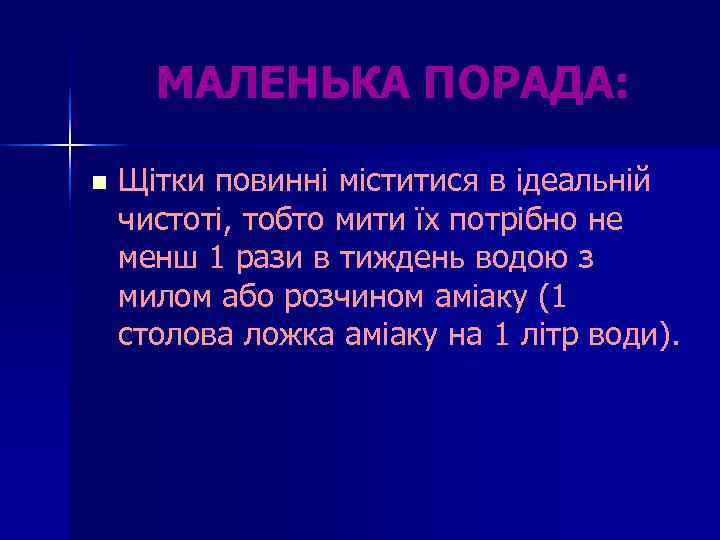 МАЛЕНЬКА ПОРАДА:

Щітки повинні міститися в ідеальній чистоті, тобто мити їх потрібно не менш 1 рази в тиждень водою з милом або розчином аміаку (1 столова ложка аміаку на 1 літр води).